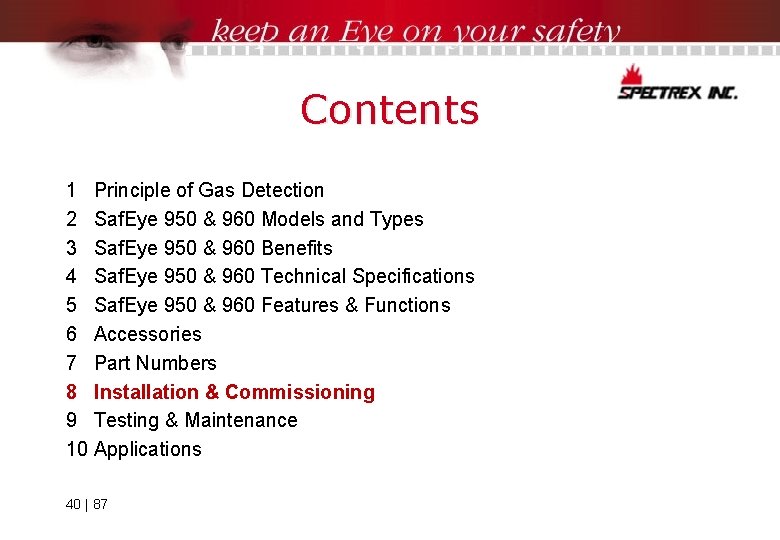 keep an Eye on your safety

SPECTREX INC.

Contents

1 Principle of Gas Detection
2 SafEye 950 & 960 Models and Types
3 SafEye 950 & 960 Benefits
4 SafEye 950 & 960 Technical Specifications
5 SafEye 950 & 960 Features & Functions
6 Accessories
7 Part Numbers
8 Installation & Commissioning
9 Testing & Maintenance
10 Applications

40 | 87